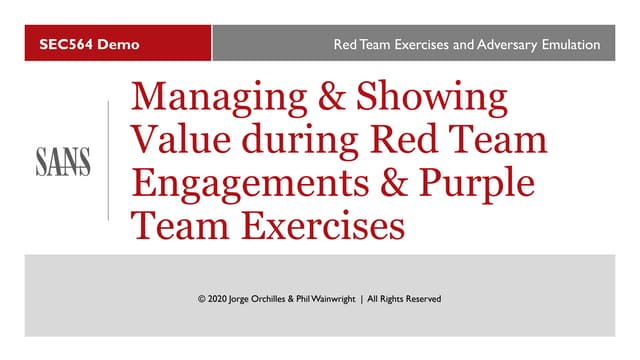 SEC564 Demo

Red Team Exercises and Adversary Emulation

SANS

Managing & Showing Value during Red Team Engagements & Purple Team Exercises

© 2020 Jorge Orchilles & Phil Wainwright | All Rights Reserved